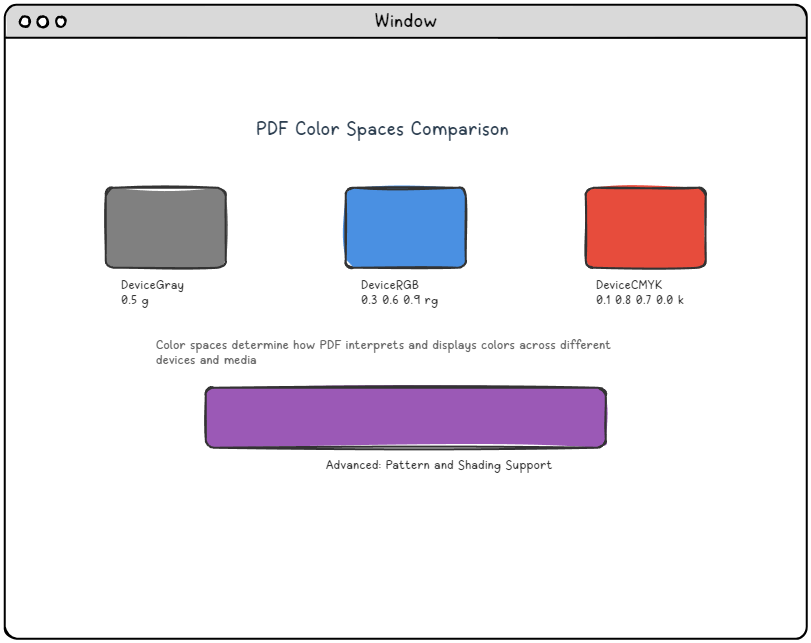 Window

PDF Color Spaces Comparison

DeviceGray
0.5 g

DeviceRGB
0.3 0.6 0.9 rg

DeviceCMYK
0.1 0.8 0.7 0.0 k

Color spaces determine how PDF interprets and displays colors across different devices and media

Advanced: Pattern and Shading Support